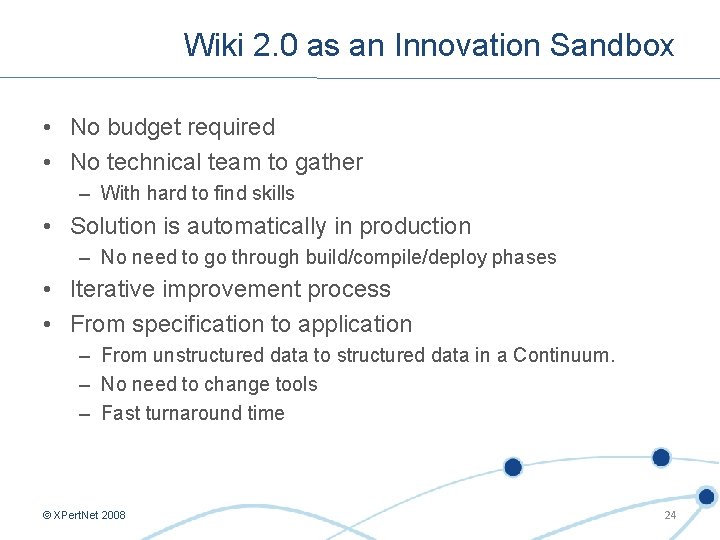 Wiki 2.0 as an Innovation Sandbox

• No budget required
• No technical team to gather
– With hard to find skills
• Solution is automatically in production
– No need to go through build/compile/deploy phases
• Iterative improvement process
• From specification to application
– From unstructured data to structured data in a Continuum.
– No need to change tools
– Fast turnaround time

© XPertNet 2008

24